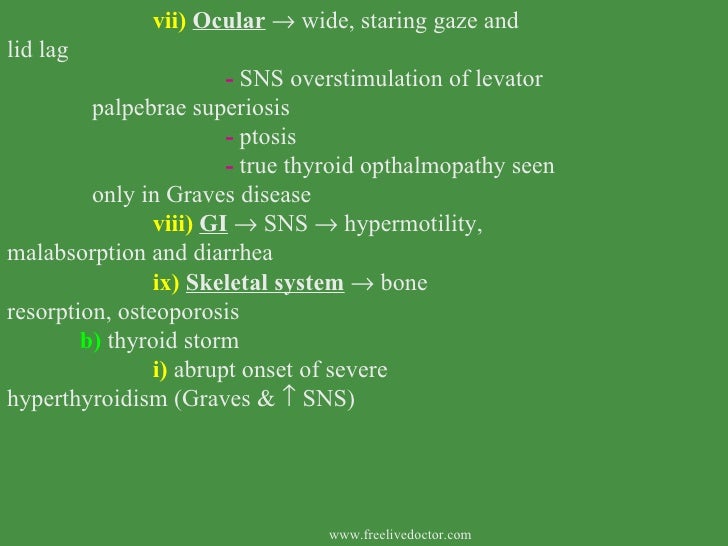 vii) Ocular → wide, staring gaze and lid lag

- SNS overstimulation of levator palpebrae superiosis

- ptosis

- true thyroid opthalmopathy seen only in Graves disease

viii) GI → SNS → hypermotility, malabsorption and diarrhea

ix) Skeletal system → bone resorption, osteoporosis

b) thyroid storm

i) abrupt onset of severe hyperthyroidism (Graves & ↑ SNS)

www.freelivedoctor.com